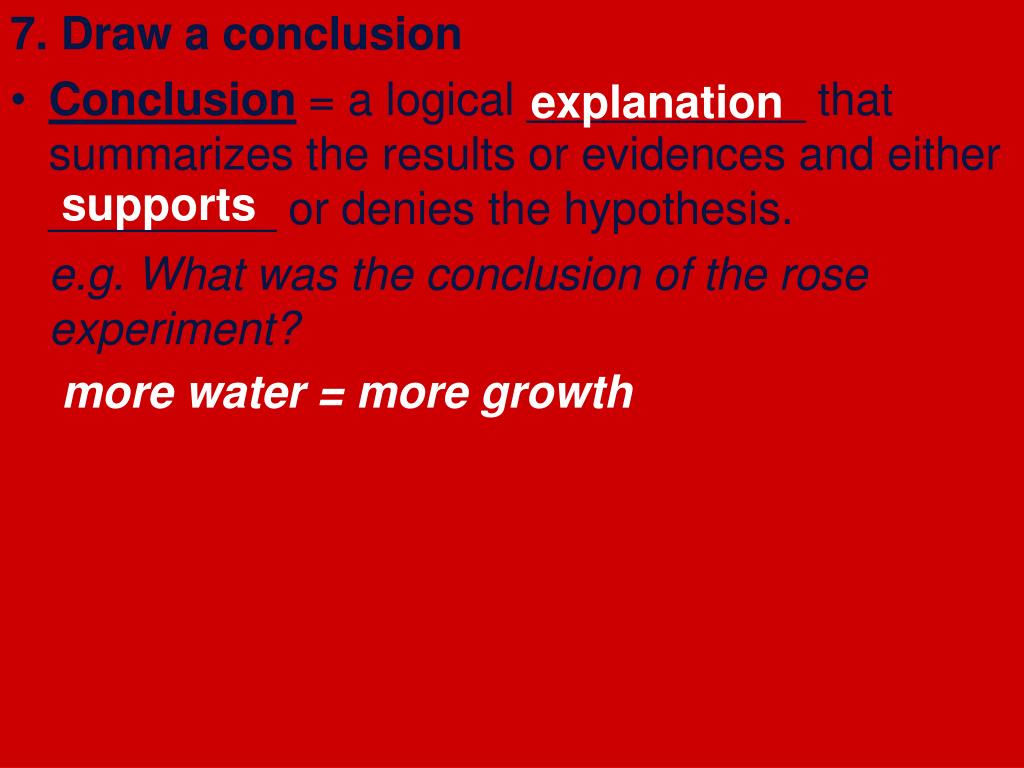 7. Draw a conclusion

• Conclusion = a logical explanation that summarizes the results or evidences and either supports or denies the hypothesis.

e.g. What was the conclusion of the rose experiment?

more water = more growth